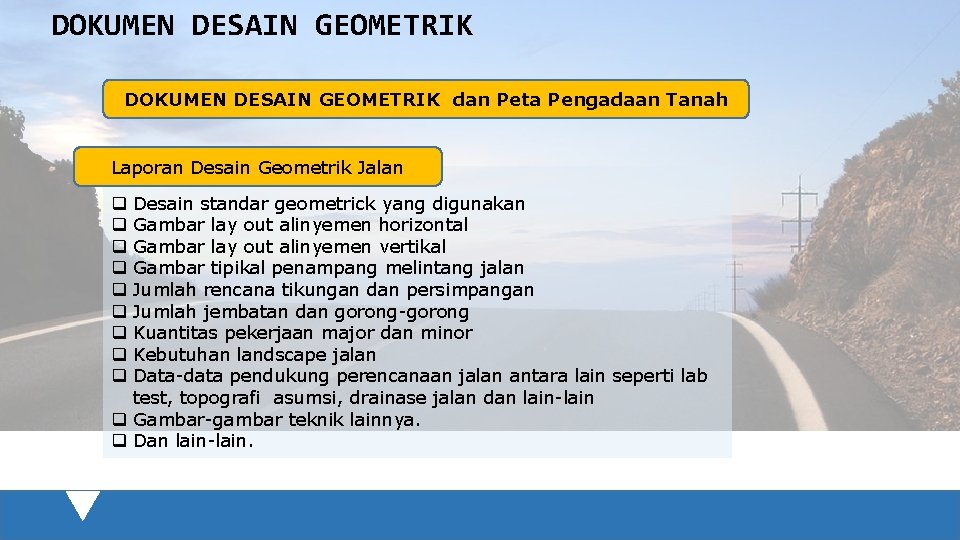 DOKUMEN DESAIN GEOMETRIK

DOKUMEN DESAIN GEOMETRIK dan Peta Pengadaan Tanah

Laporan Desain Geometrik Jalan

❑ Desain standar geometrick yang digunakan
❑ Gambar lay out alinyemen horizontal
❑ Gambar lay out alinyemen vertikal
❑ Gambar tipikal penampang melintang jalan
❑ Jumlah rencana tikungan dan persimpangan
❑ Jumlah jembatan dan gorong-gorong
❑ Kuantitas pekerjaan major dan minor
❑ Kebutuhan landscape jalan
❑ Data-data pendukung perencanaan jalan antara lain seperti lab test, topografi asumsi, drainase jalan dan lain-lain
❑ Gambar-gambar teknik lainnya.
❑ Dan lain-lain.